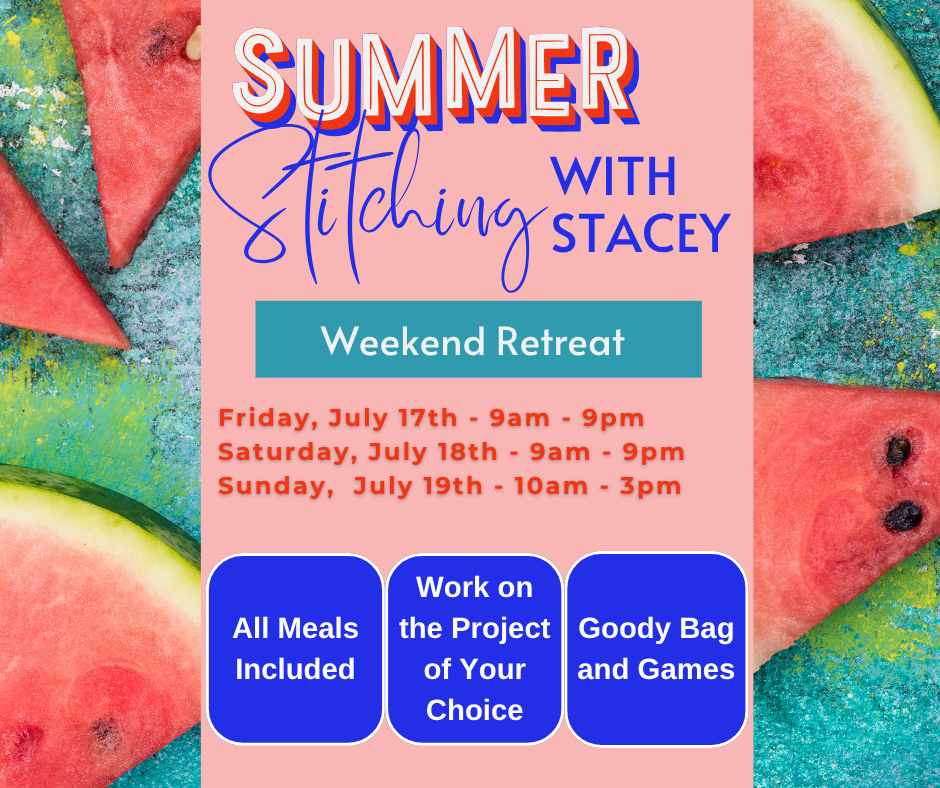 SUMMER
Stitching WITH STACEY

Weekend Retreat

Friday, July 17th - 9am - 9pm
Saturday, July 18th - 9am - 9pm
Sunday, July 19th - 10am - 3pm

All Meals Included

Work on the Project of Your Choice

Goody Bag and Games